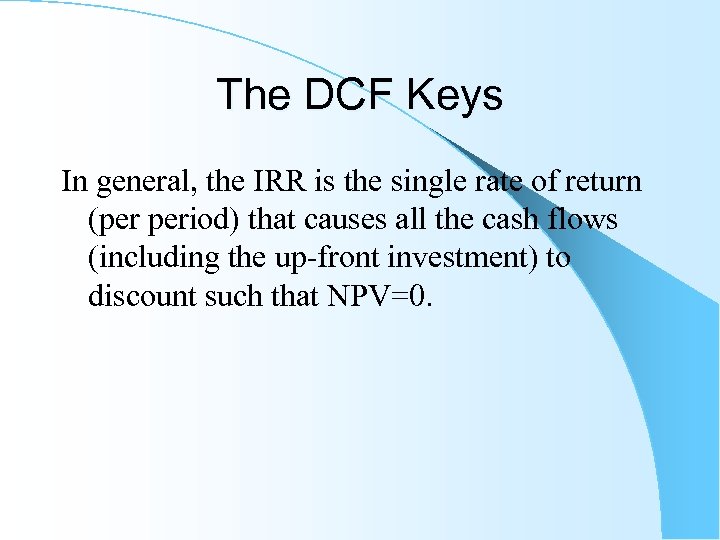 The DCF Keys

In general, the IRR is the single rate of return (per period) that causes all the cash flows (including the up-front investment) to discount such that NPV=0.